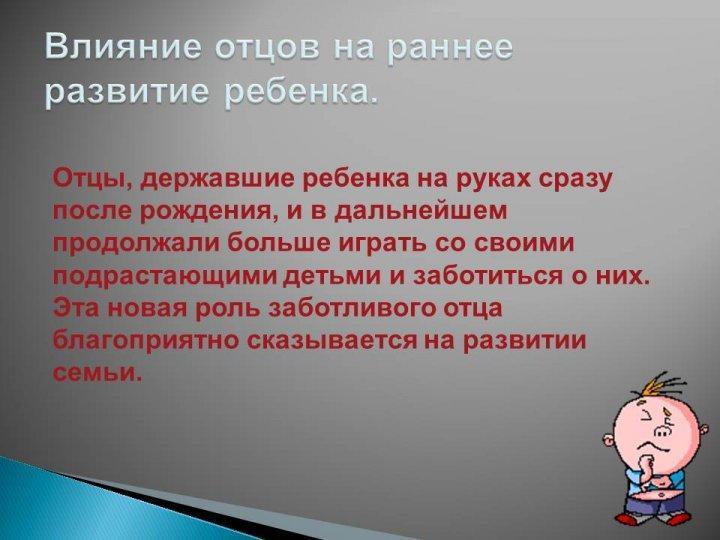 Влияние отцов на раннее развитие ребенка.

Отцы, державшие ребенка на руках сразу после рождения, и в дальнейшем продолжали больше играть со своими подрастающими детьми и заботиться о них. Эта новая роль заботливого отца благоприятно сказывается на развитии семьи.